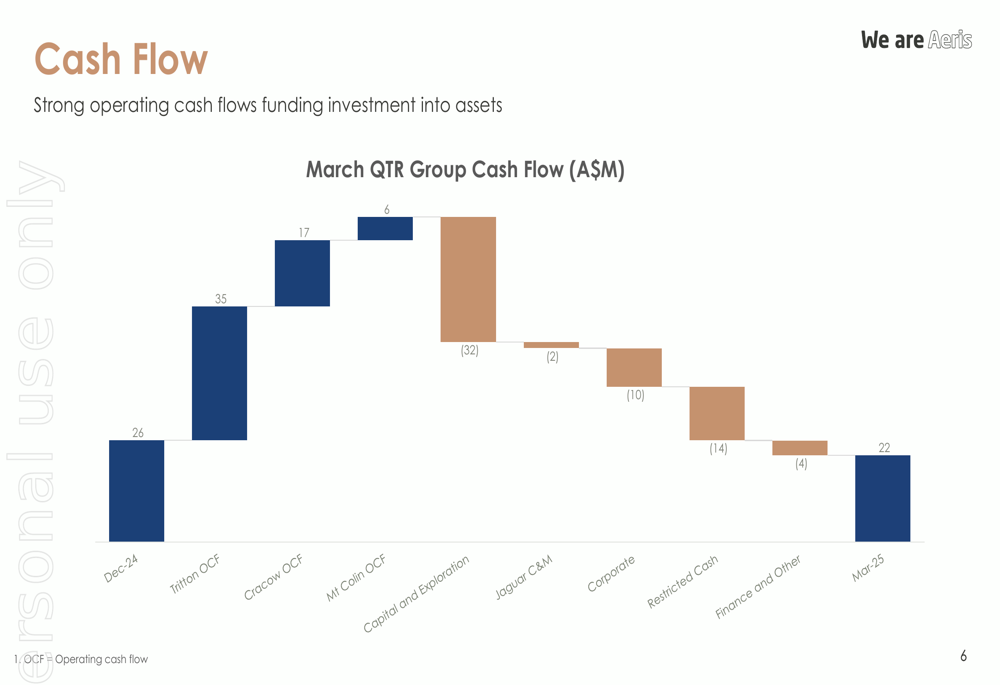 Cash Flow

We are Aeris

Strong operating cash flows funding investment into assets

ersonal use only

March QTR Group Cash Flow (A$M)

26
35
17
6
(32)
(2)
(10)
(14)
(4)
22

Dec-24
Tritton OCF
Cracow OCF
Mt Colin OCF
Capital and Exploration
Jaguar C&M
Corporate
Restricted Cash
Finance and Other
Mar-25

1. OCF = Operating cash flow

6